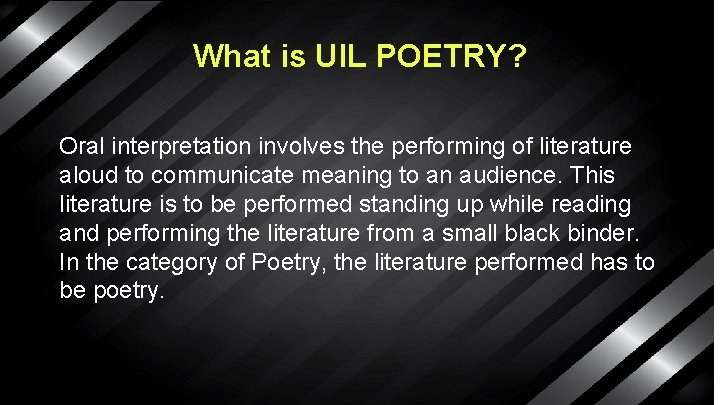 What is UIL POETRY?

Oral interpretation involves the performing of literature aloud to communicate meaning to an audience. This literature is to be performed standing up while reading and performing the literature from a small black binder. In the category of Poetry, the literature performed has to be poetry.